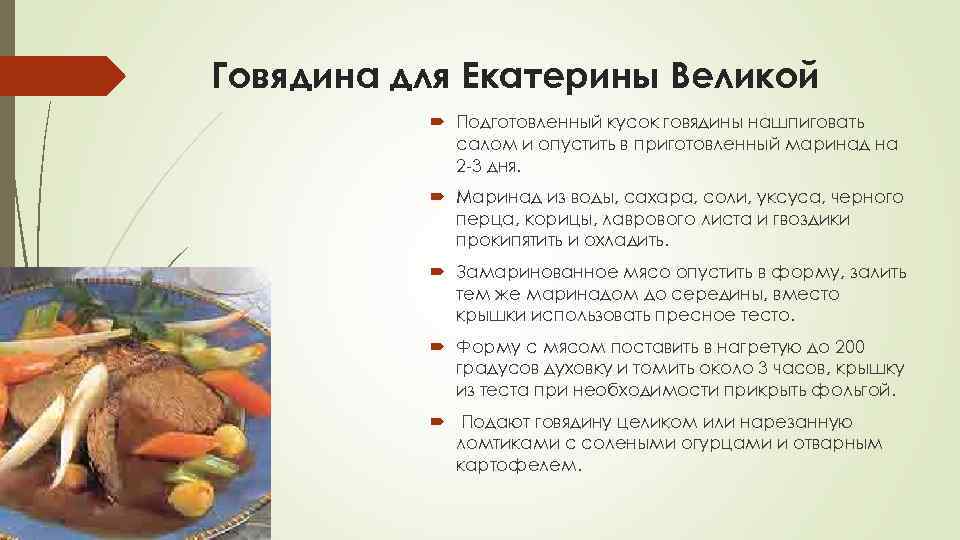 Говядина для Екатерины Великой

Подготовленный кусок говядины нашпиговать салом и опустить в приготовленный маринад на 2-3 дня.

Маринад из воды, сахара, соли, уксуса, черного перца, корицы, лаврового листа и гвоздики прокипятить и охладить.

Замаринованное мясо опустить в форму, залить тем же маринадом до середины, вместо крышки использовать пресное тесто.

Форму с мясом поставить в нагретую до 200 градусов духовку и томить около 3 часов, крышку из теста при необходимости прикрыть фольгой.

Подают говядину целиком или нарезанную ломтиками с солеными огурцами и отварным картофелем.